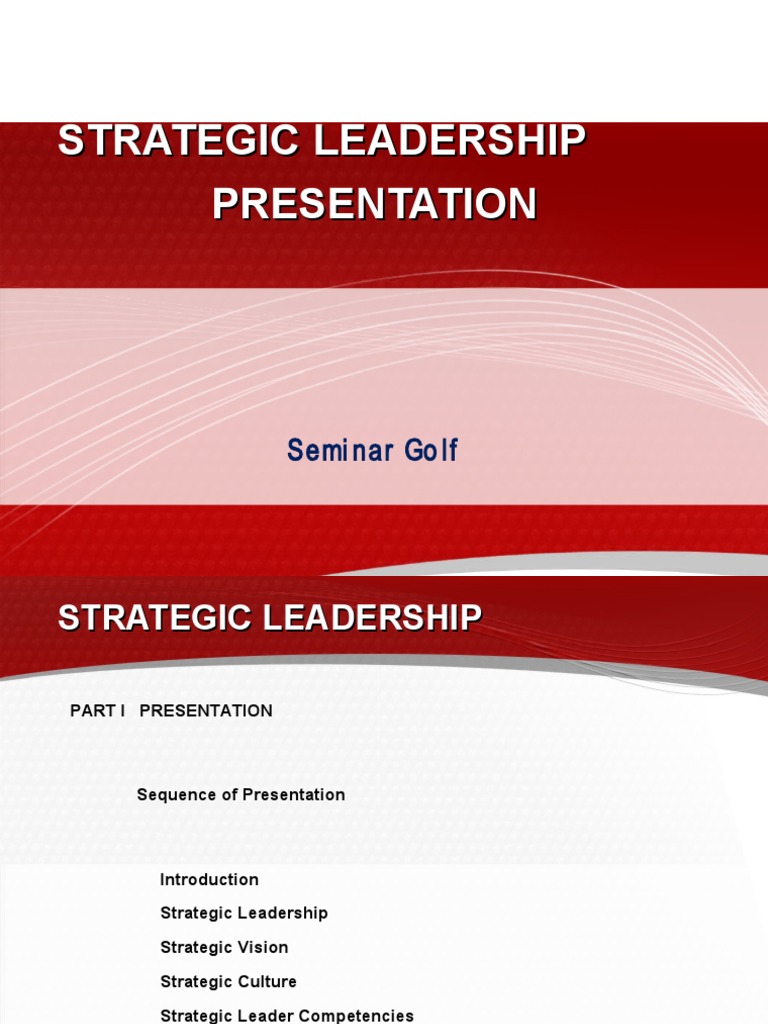 STRATEGIC LEADERSHIP PRESENTATION

Seminar Golf

STRATEGIC LEADERSHIP

PART I PRESENTATION

Sequence of Presentation

Introduction

Strategic Leadership

Strategic Vision

Strategic Culture

Strategic Leader Competencies